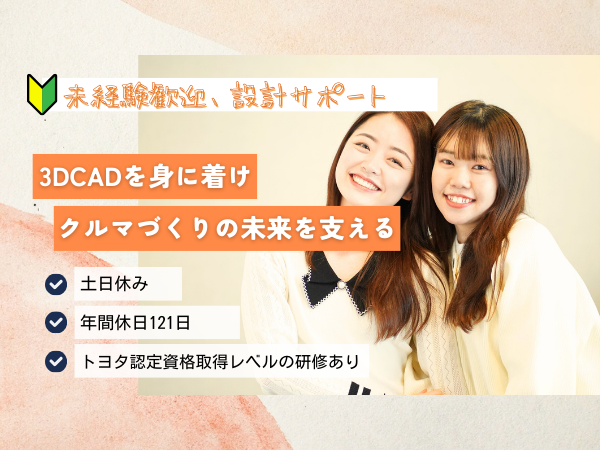 未経験歓迎、設計サポート

3DCADを身に着け

クルマづくりの未来を支える

土日休み

年間休日121日

トヨタ認定資格取得レベルの研修あり